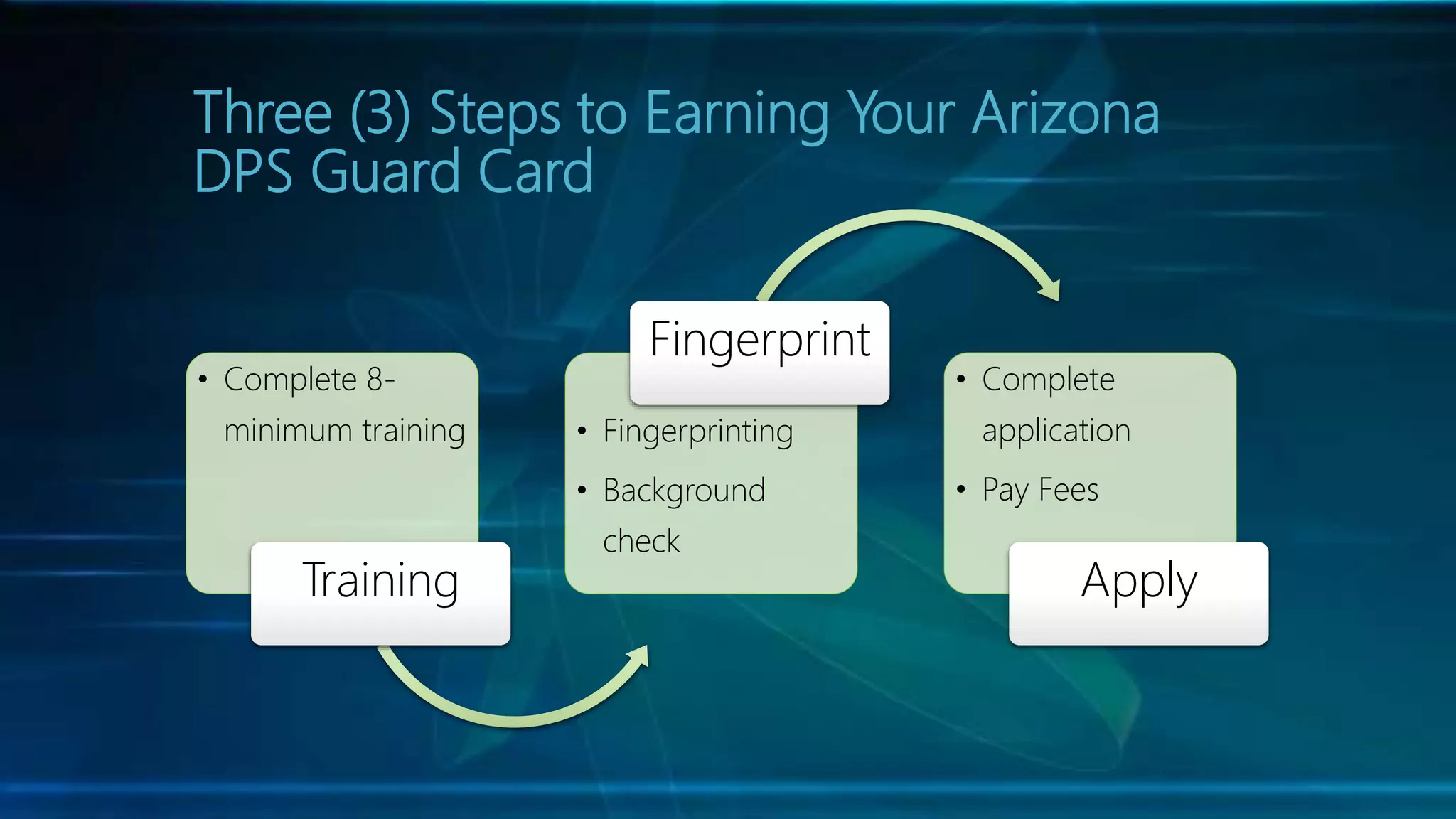 Three (3) Steps to Earning Your Arizona DPS Guard Card

• Complete 8-minimum training

Training

Fingerprint

• Fingerprinting
• Background check

• Complete application
• Pay Fees

Apply